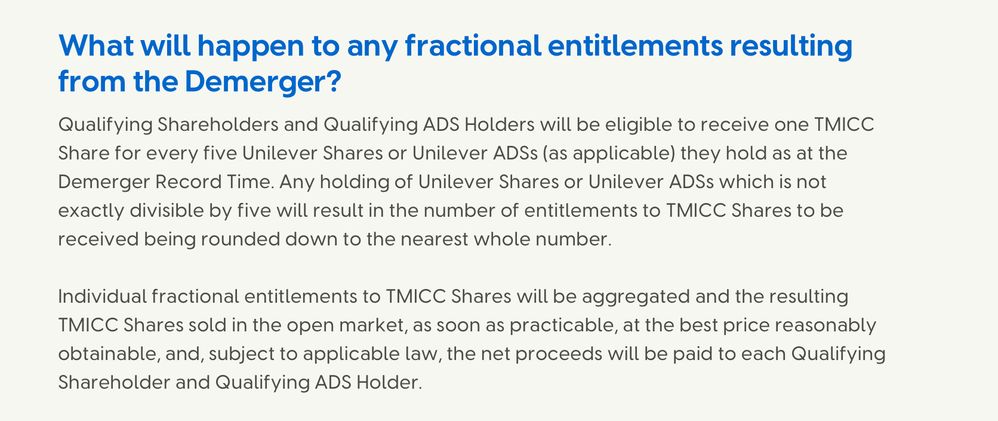 What will happen to any fractional entitlements resulting from the Demerger?

Qualifying Shareholders and Qualifying ADS Holders will be eligible to receive one TMICC Share for every five Unilever Shares or Unilever ADSs (as applicable) they hold as at the Demerger Record Time. Any holding of Unilever Shares or Unilever ADSs which is not exactly divisible by five will result in the number of entitlements to TMICC Shares to be received being rounded down to the nearest whole number.

Individual fractional entitlements to TMICC Shares will be aggregated and the resulting TMICC Shares sold in the open market, as soon as practicable, at the best price reasonably obtainable, and, subject to applicable law, the net proceeds will be paid to each Qualifying Shareholder and Qualifying ADS Holder.